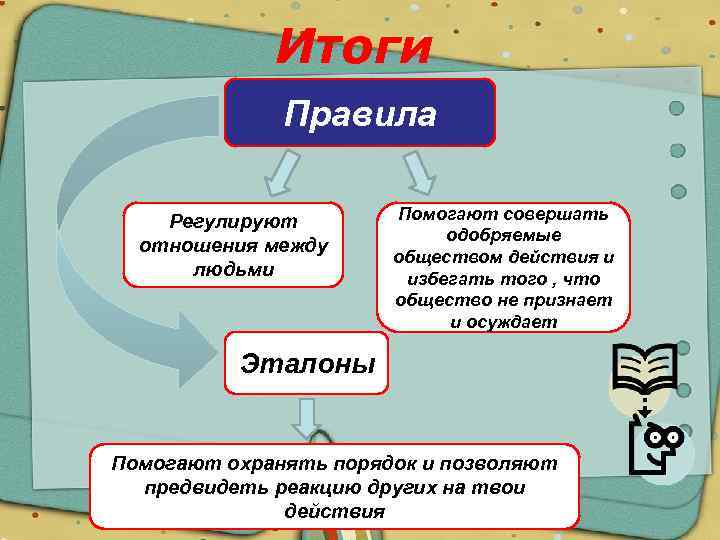 Итоги

Правила

Регулируют отношения между людьми

Помогают совершать одобряемые обществом действия и избегать того , что общество не признает и осуждает

Эталоны

Помогают охранять порядок и позволяют предвидеть реакцию других на твои действия